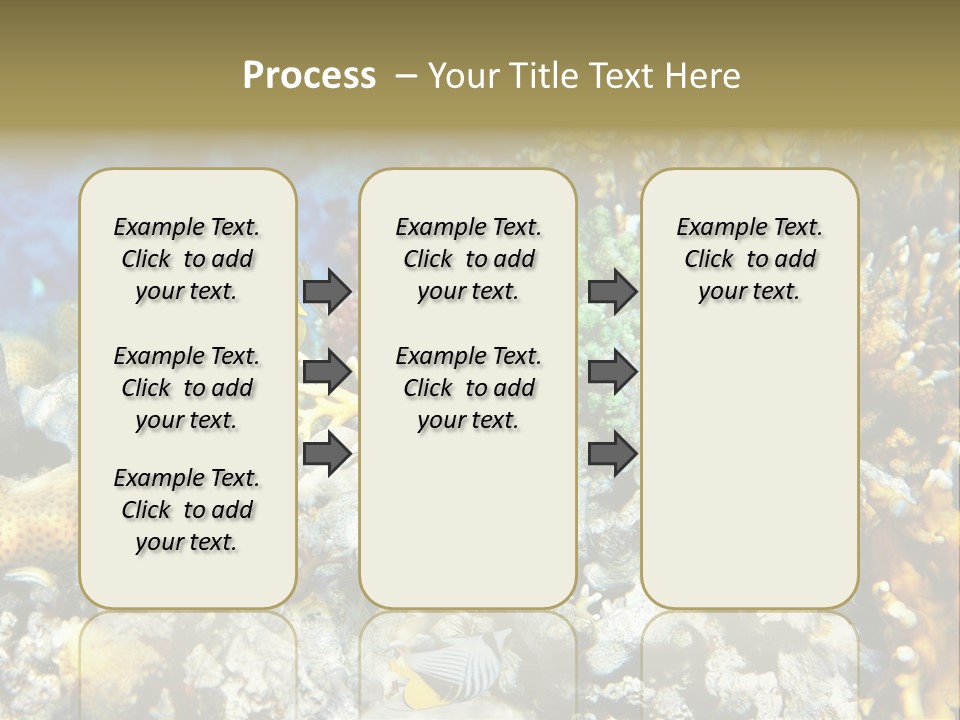 Process – Your Title Text Here

Example Text. Click to add your text.

Example Text. Click to add your text.

Example Text. Click to add your text.

Example Text. Click to add your text.

Example Text. Click to add your text.

Example Text. Click to add your text.